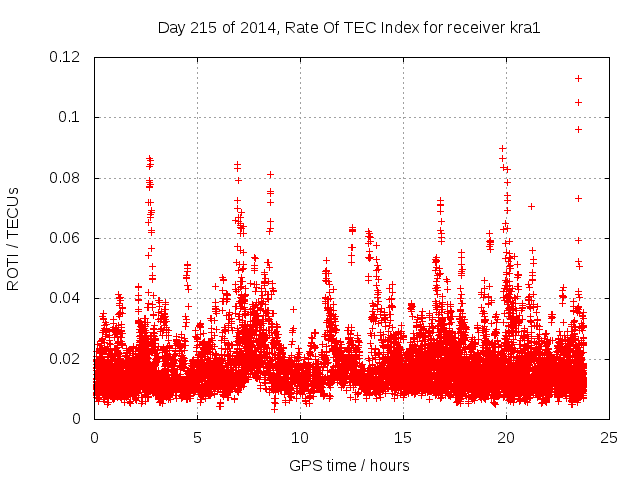 Day 215 of 2014, Rate Of TEC Index for receiver kra1

ROTI / TECUs

0.12
0.1
0.08
0.06
0.04
0.02
0

0
5
10
15
20
25

GPS time / hours